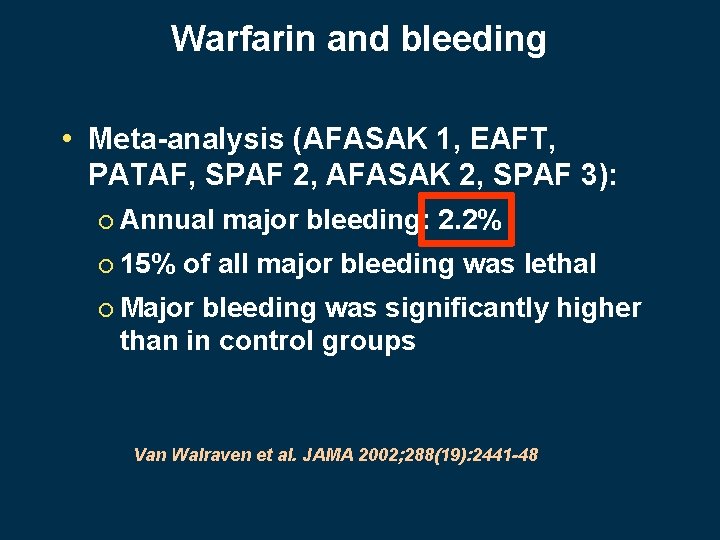 Warfarin and bleeding

• Meta-analysis (AFASAK 1, EAFT, PATAF, SPAF 2, AFASAK 2, SPAF 3):

○ Annual major bleeding: 2.2%

○ 15% of all major bleeding was lethal

○ Major bleeding was significantly higher than in control groups

Van Walraven et al. JAMA 2002;288(19):2441-48